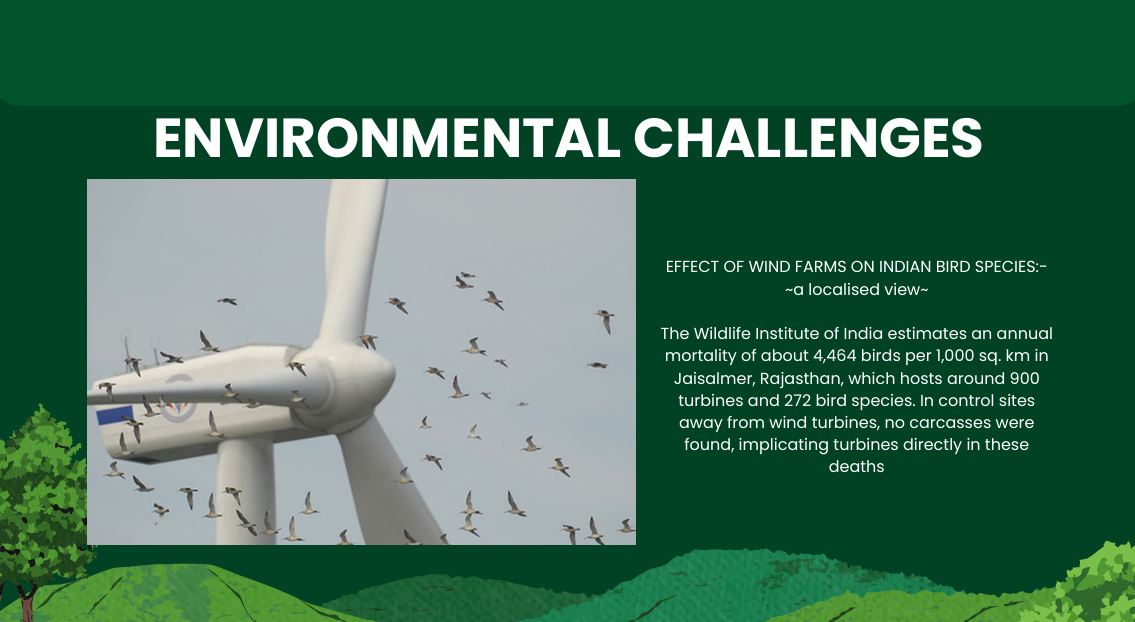 ENVIRONMENTAL CHALLENGES

EFFECT OF WIND FARMS ON INDIAN BIRD SPECIES:-
~a localised view~

The Wildlife Institute of India estimates an annual mortality of about 4,464 birds per 1,000 sq. km in Jaisalmer, Rajasthan, which hosts around 900 turbines and 272 bird species. In control sites away from wind turbines, no carcasses were found, implicating turbines directly in these deaths